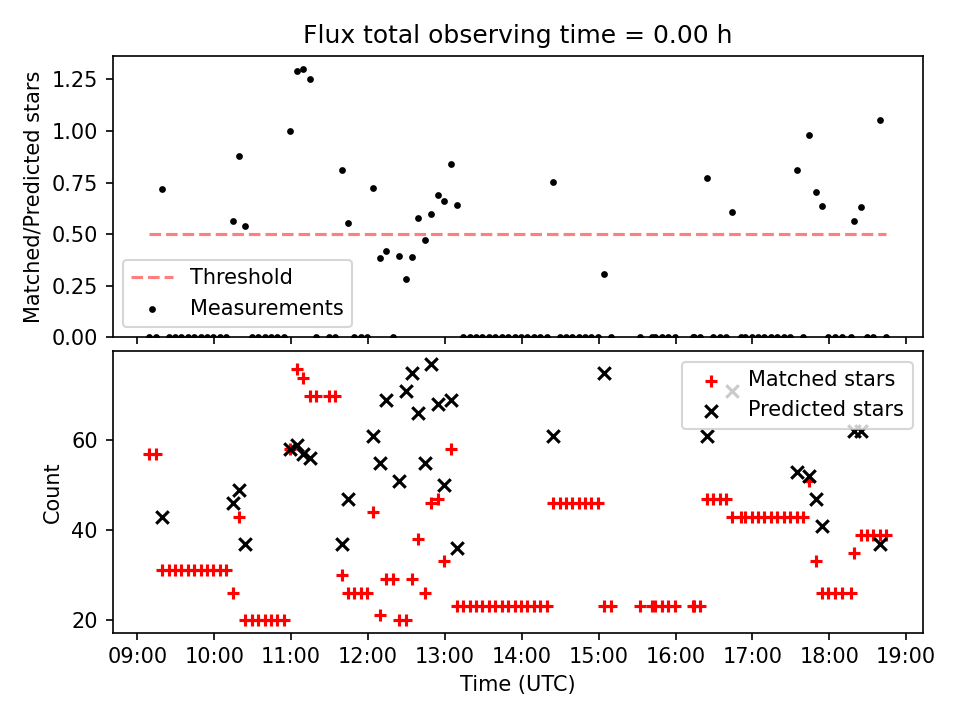 Flux total observing time = 0.00 h

Matched/Predicted stars

1.25
1.00
0.75
0.50
0.25
0.00

Threshold
Measurements

Count

60
40
20

Matched stars
Predicted stars

09:00 10:00 11:00 12:00 13:00 14:00 15:00 16:00 17:00 18:00 19:00
Time (UTC)